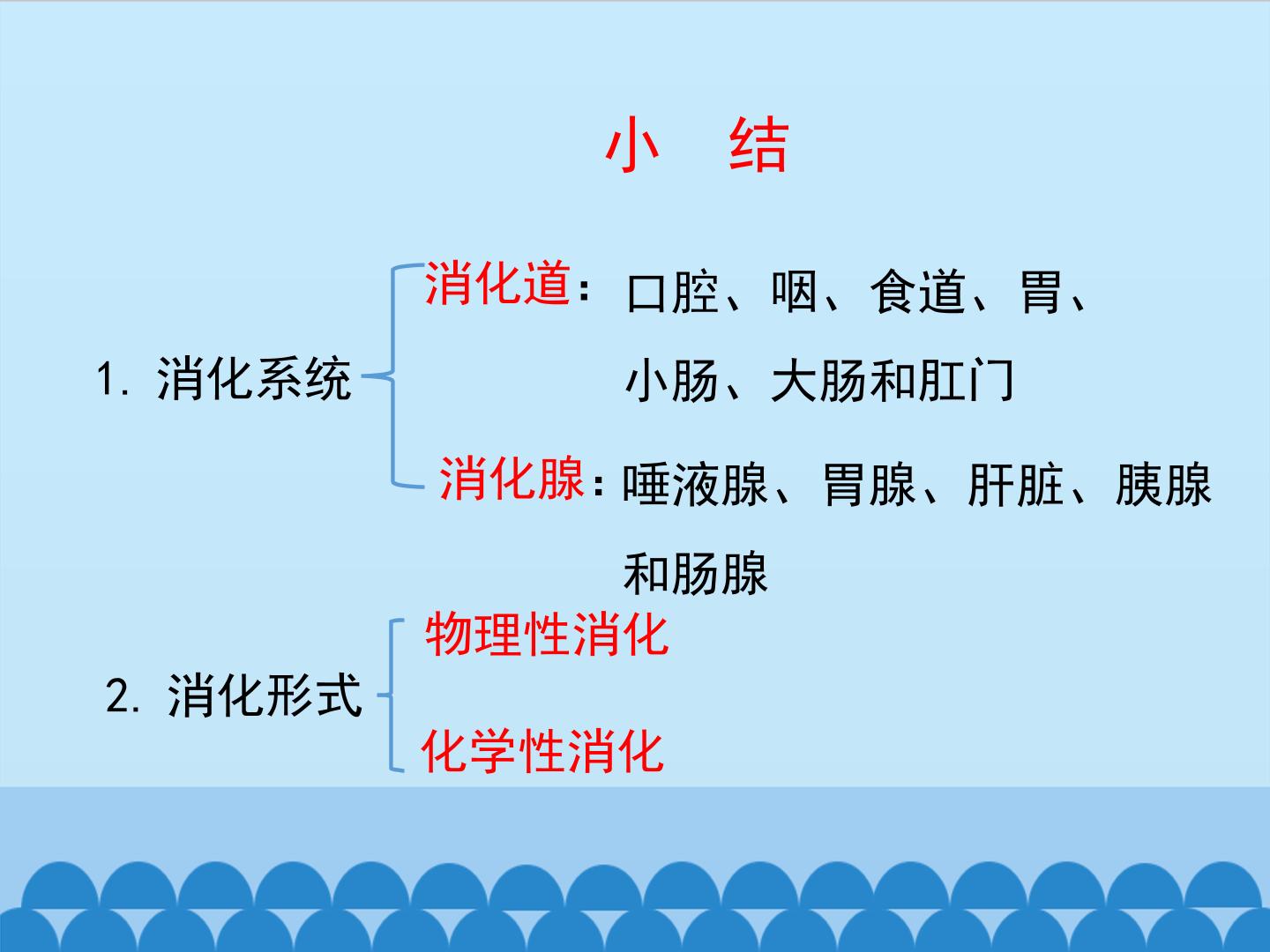 小　结

1.消化系统

消化道：口腔、咽、食道、胃、小肠、大肠和肛门

消化腺：唾液腺、胃腺、肝脏、胰腺和肠腺

2.消化形式

物理性消化

化学性消化